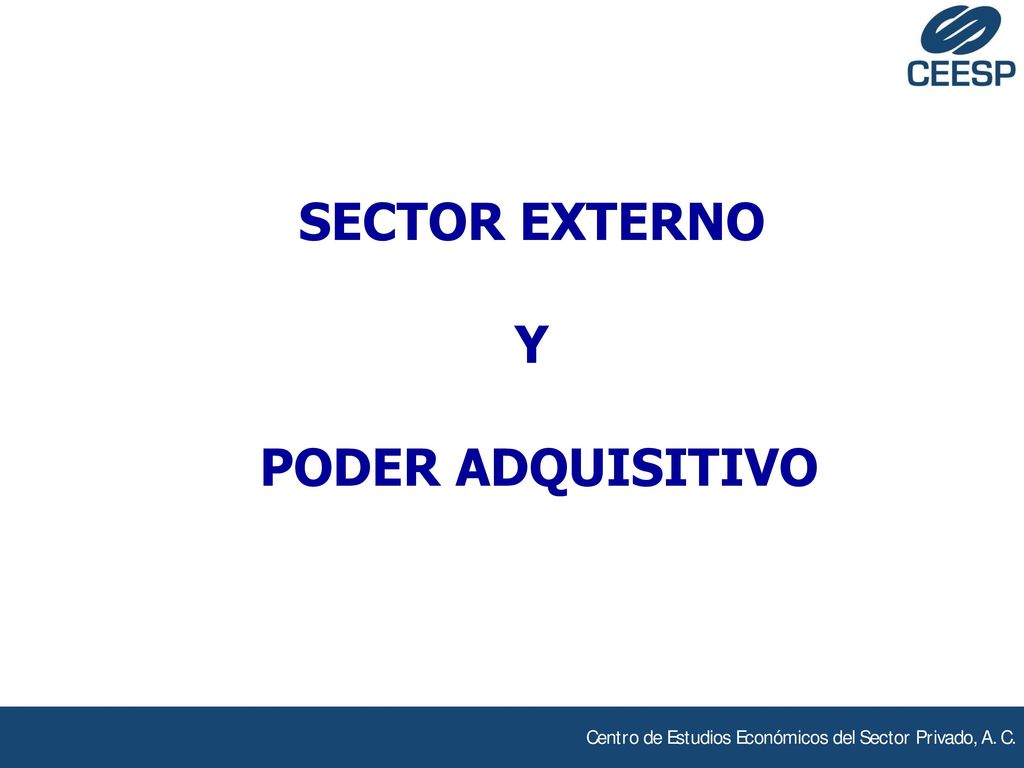 CEESP

SECTOR EXTERNO

Y

PODER ADQUISITIVO

Centro de Estudios Económicos del Sector Privado, A. C.